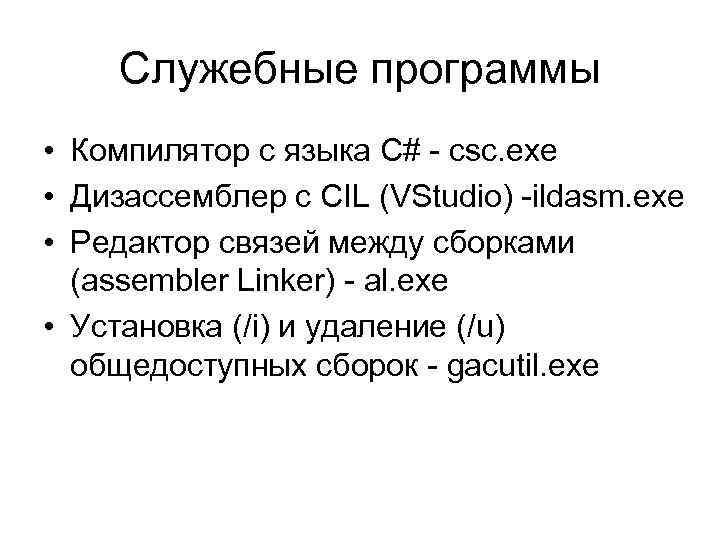 Служебные программы

• Компилятор с языка C# - csc.exe
• Дизассемблер с CIL (VStudio) -ildasm.exe
• Редактор связей между сборками (assembler Linker) - al.exe
• Установка (/i) и удаление (/u) общедоступных сборок - gacutil.exe